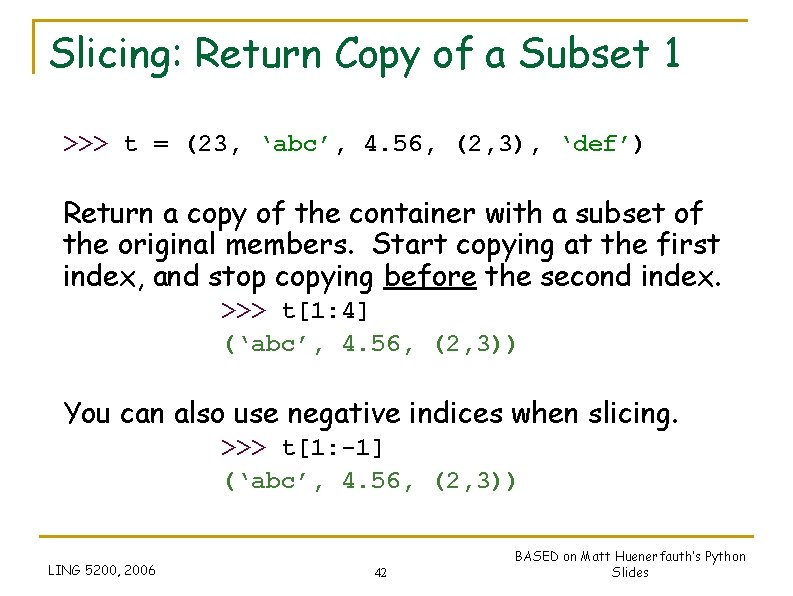 Slicing: Return Copy of a Subset 1

>>> t = (23, ‘abc’, 4.56, (2,3), ‘def’)

Return a copy of the container with a subset of the original members. Start copying at the first index, and stop copying before the second index.

>>> t[1:4]
(‘abc’, 4.56, (2,3))

You can also use negative indices when slicing.

>>> t[1:-1]
(‘abc’, 4.56, (2,3))

LING 5200, 2006

42

BASED on Matt Huenerfauth's Python Slides